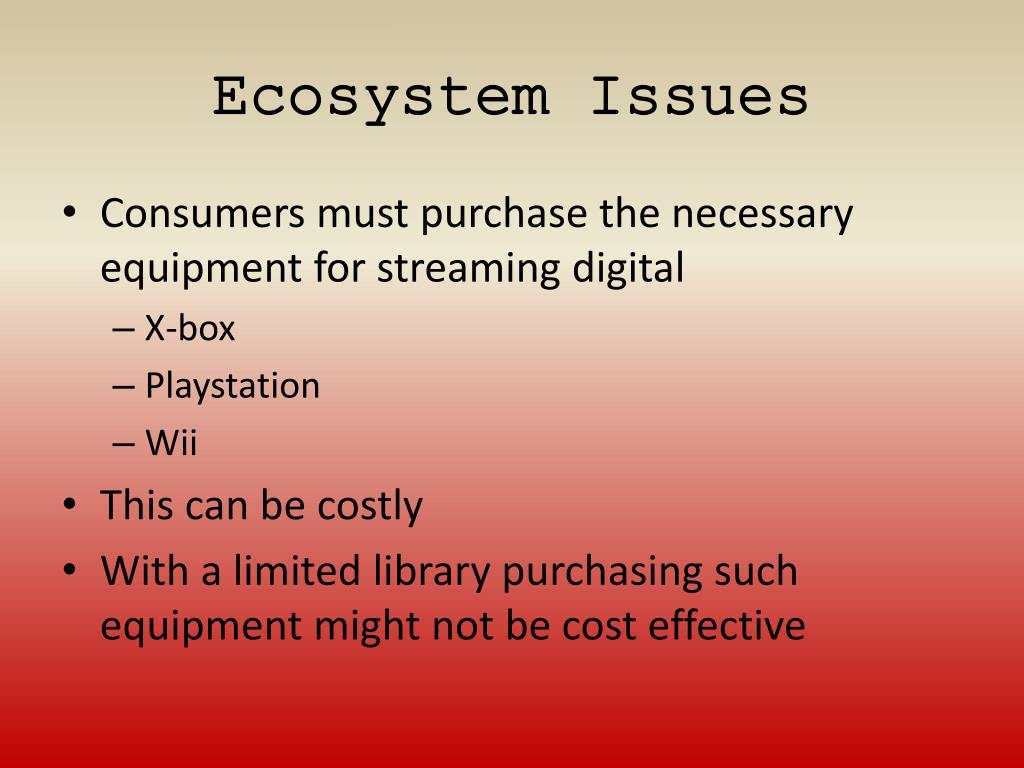 Ecosystem Issues

• Consumers must purchase the necessary equipment for streaming digital
– X-box
– Playstation
– Wii
• This can be costly
• With a limited library purchasing such equipment might not be cost effective